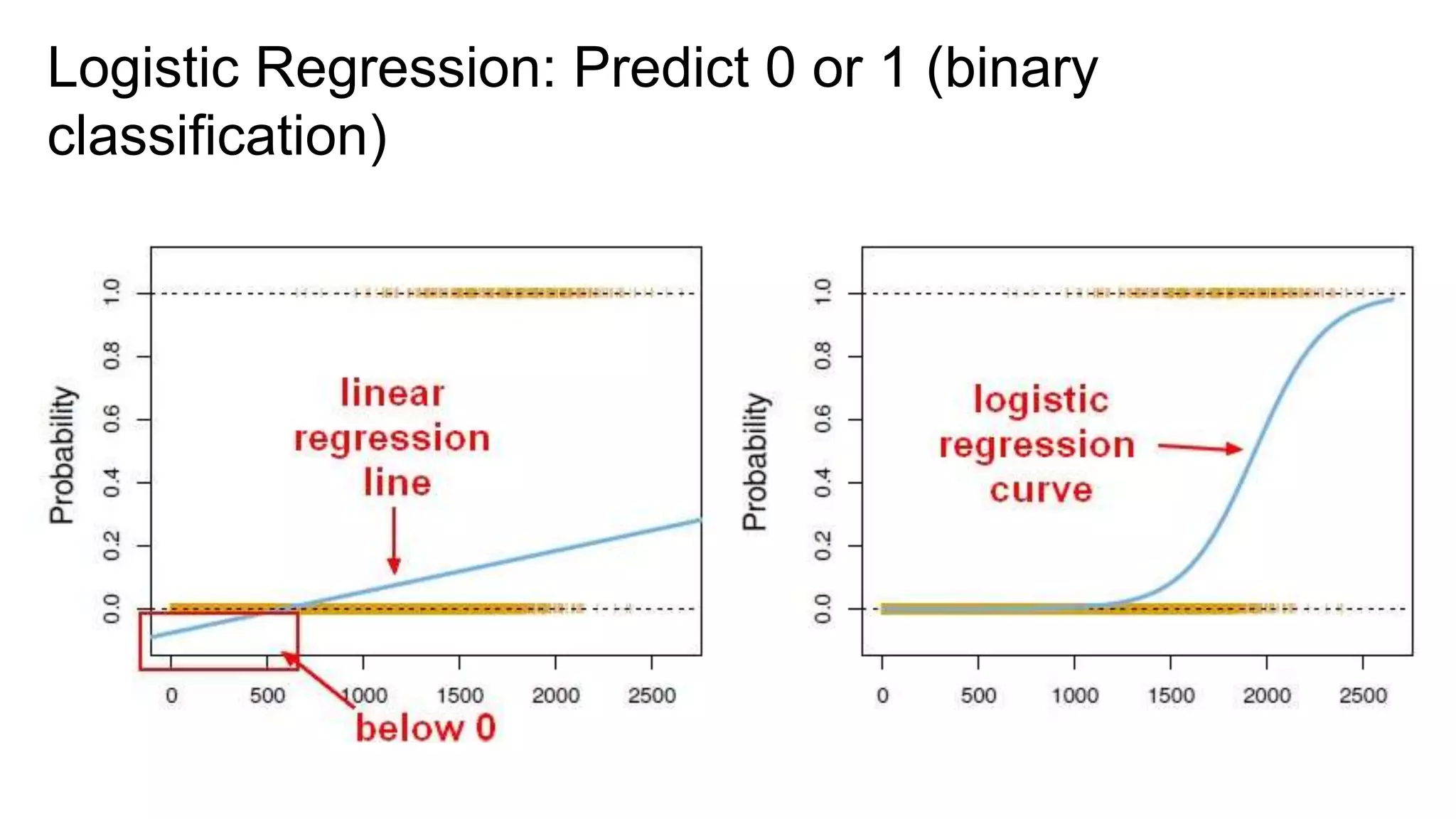 Logistic Regression: Predict 0 or 1 (binary classification)

Probability

1.0
0.8
0.6
0.4
0.2
0.0

linear regression line

0
500
1000
1500
2000
2500

below 0

Probability

1.0
0.8
0.6
0.4
0.2
0.0

logistic regression curve

0
500
1000
1500
2000
2500